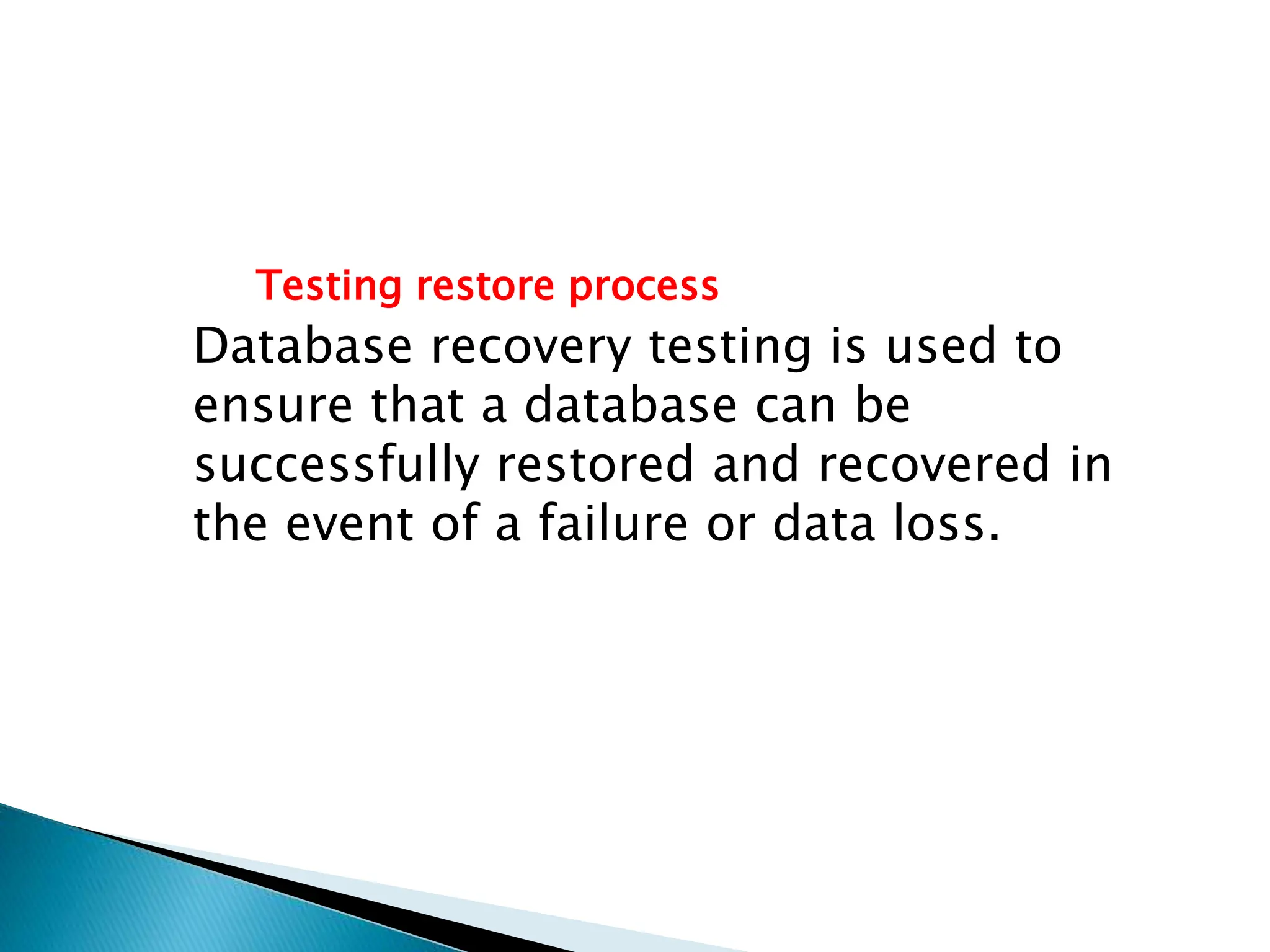 Testing restore process

Database recovery testing is used to ensure that a database can be successfully restored and recovered in the event of a failure or data loss.